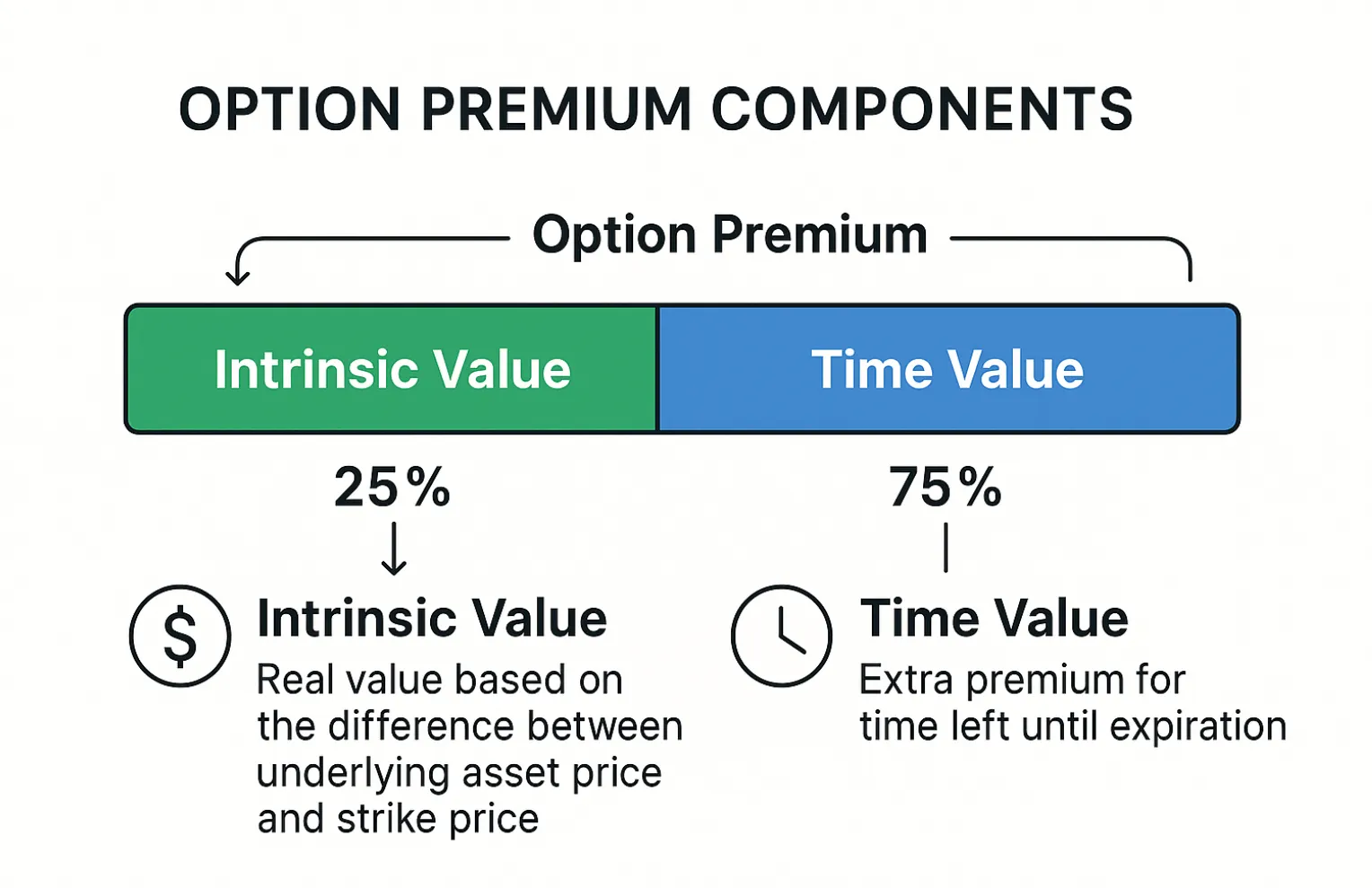 OPTION PREMIUM COMPONENTS

Option Premium

Intrinsic Value

Time Value

25%

75%

$

Intrinsic Value

Real value based on the difference between underlying asset price and strike price

Time Value

Extra premium for time left until expiration